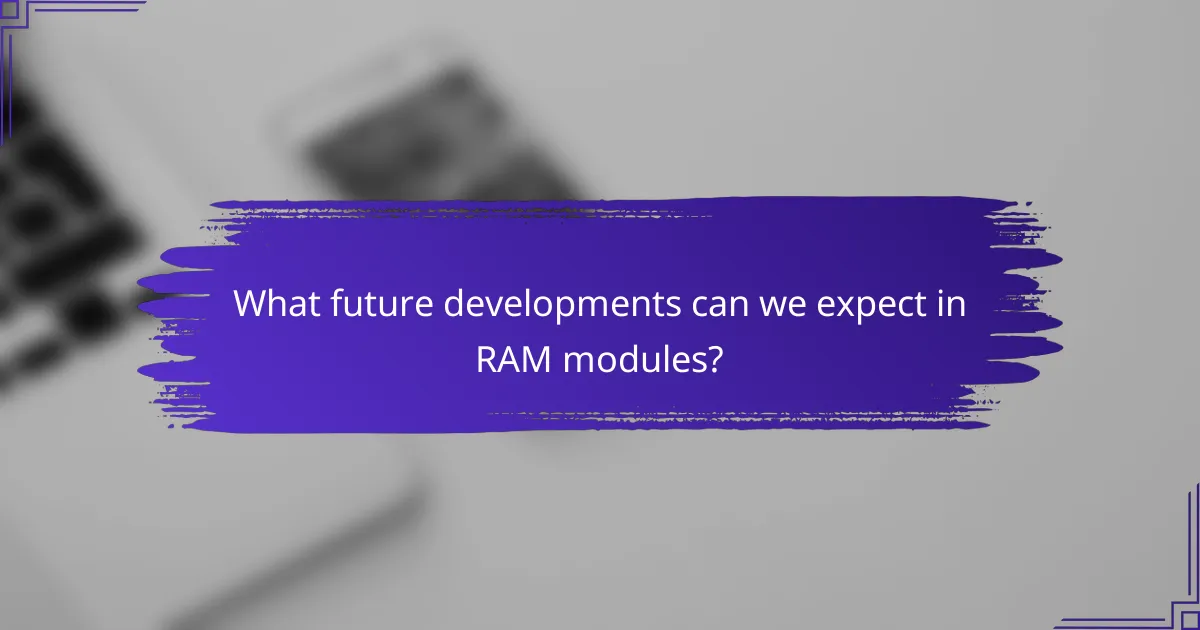 What future developments can we expect in RAM modules?